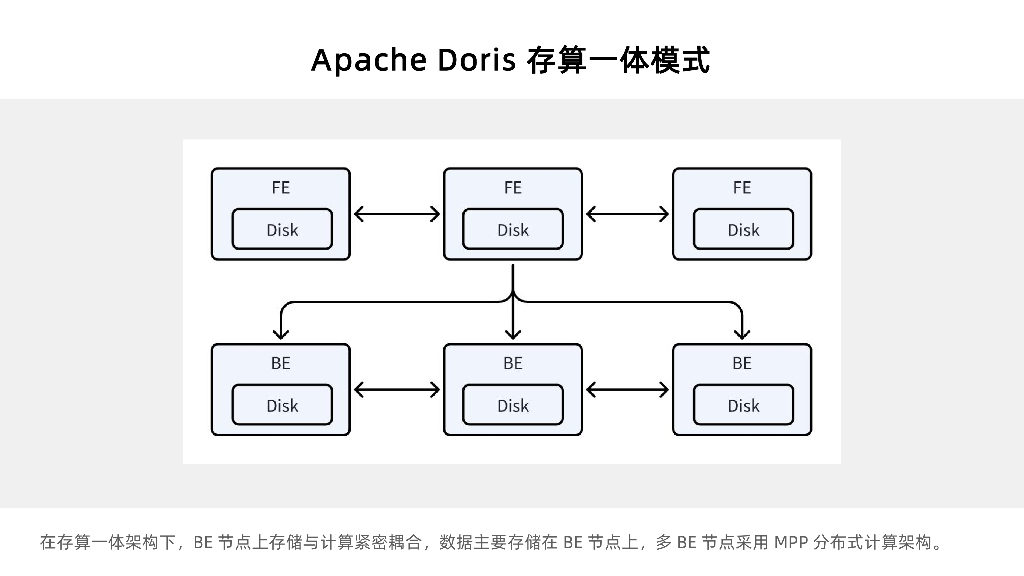 Apache Doris 存算一体模式

FE

Disk

FE

Disk

FE

Disk

BE

Disk

BE

Disk

BE

Disk

在存算一体架构下，BE 节点上存储与计算紧密耦合，数据主要存储在 BE 节点上，多 BE 节点采用 MPP 分布式计算架构。